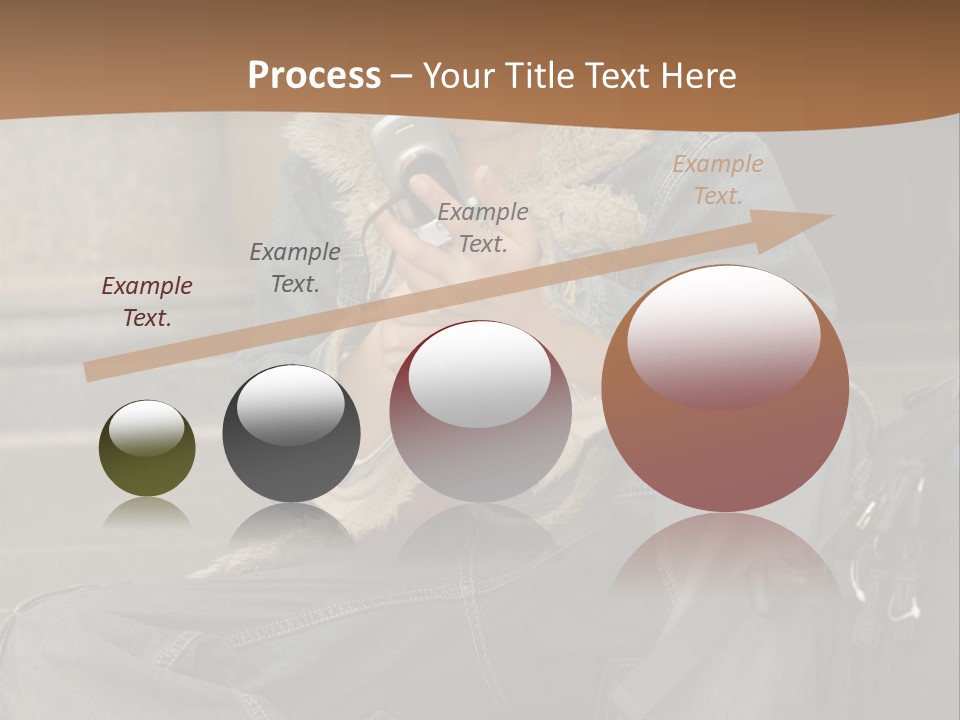 Process – Your Title Text Here

Example Text.

Example Text.

Example Text.

Example Text.